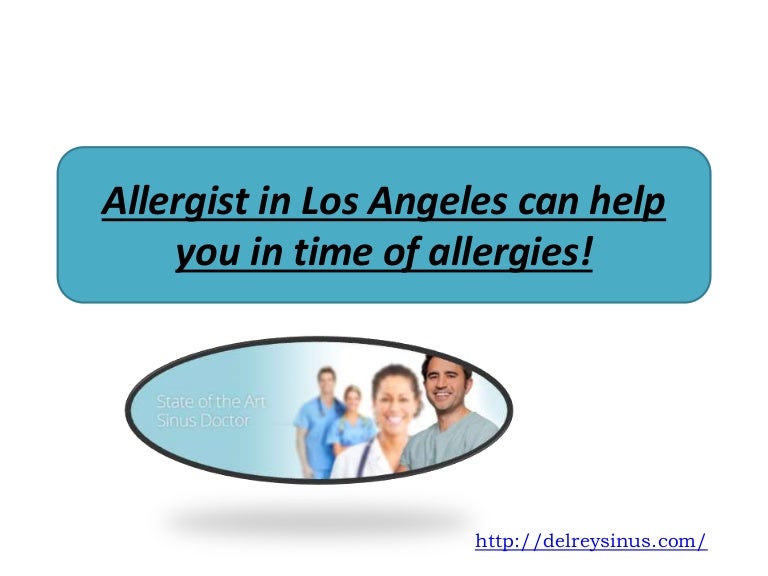 Allergist in Los Angeles can help you in time of allergies!

State of the Art Sinus Doctor

http://delreysinus.com/